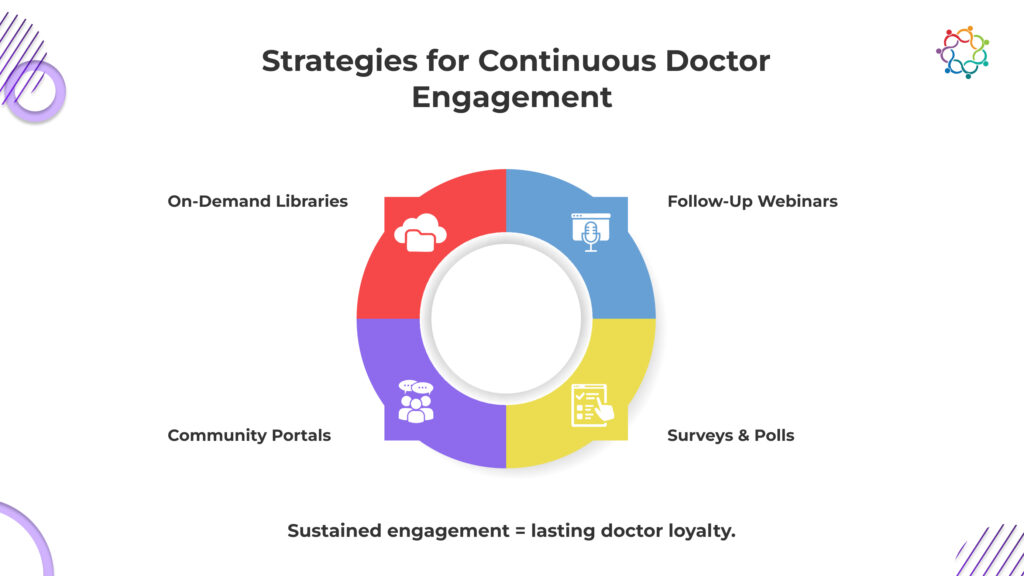 Strategies for Continuous Doctor Engagement

On-Demand Libraries

Follow-Up Webinars

Community Portals

Surveys & Polls

Sustained engagement = lasting doctor loyalty.